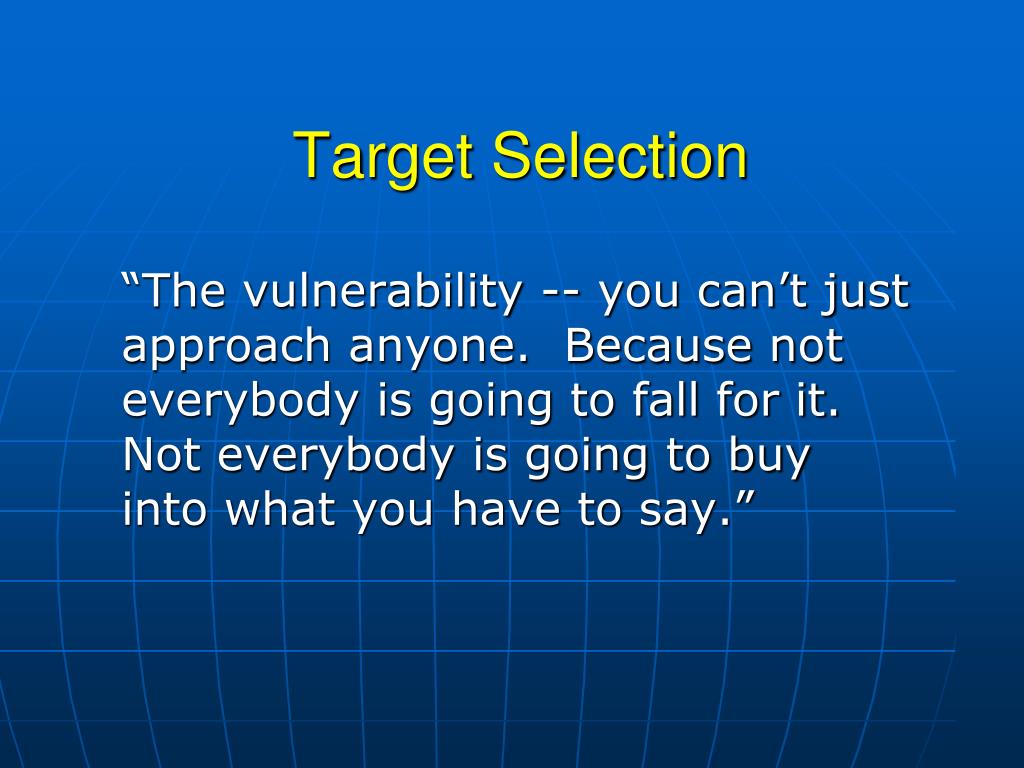 Target Selection

“The vulnerability -- you can’t just approach anyone. Because not everybody is going to fall for it. Not everybody is going to buy into what you have to say.”